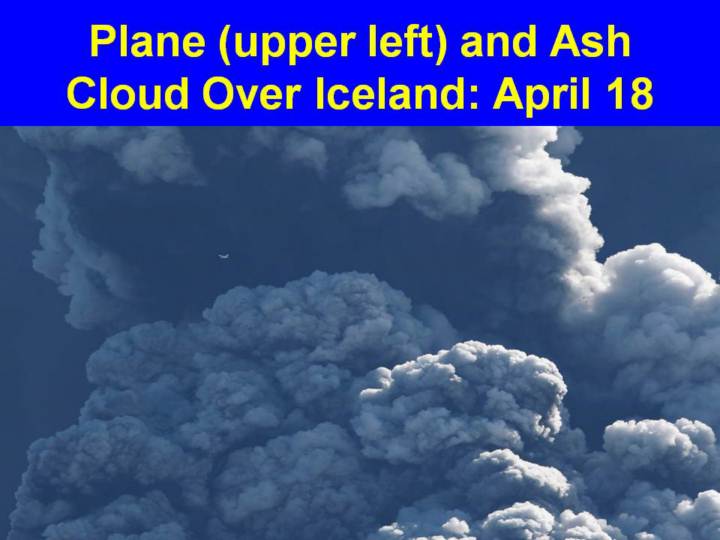 Plane (upper left) and Ash Cloud Over Iceland: April 18